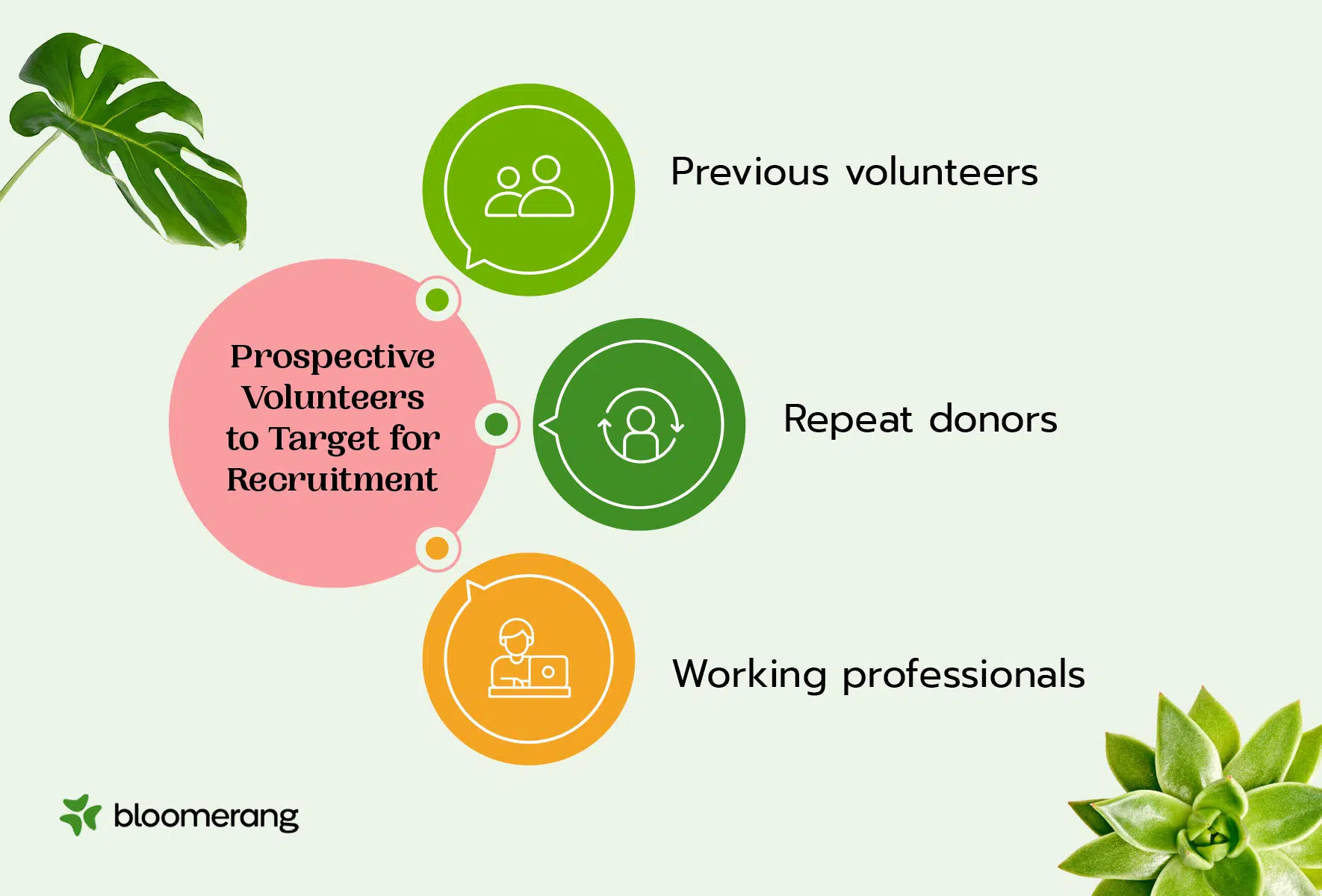 Prospective Volunteers to Target for Recruitment

Previous volunteers

Repeat donors

Working professionals

bloomerang